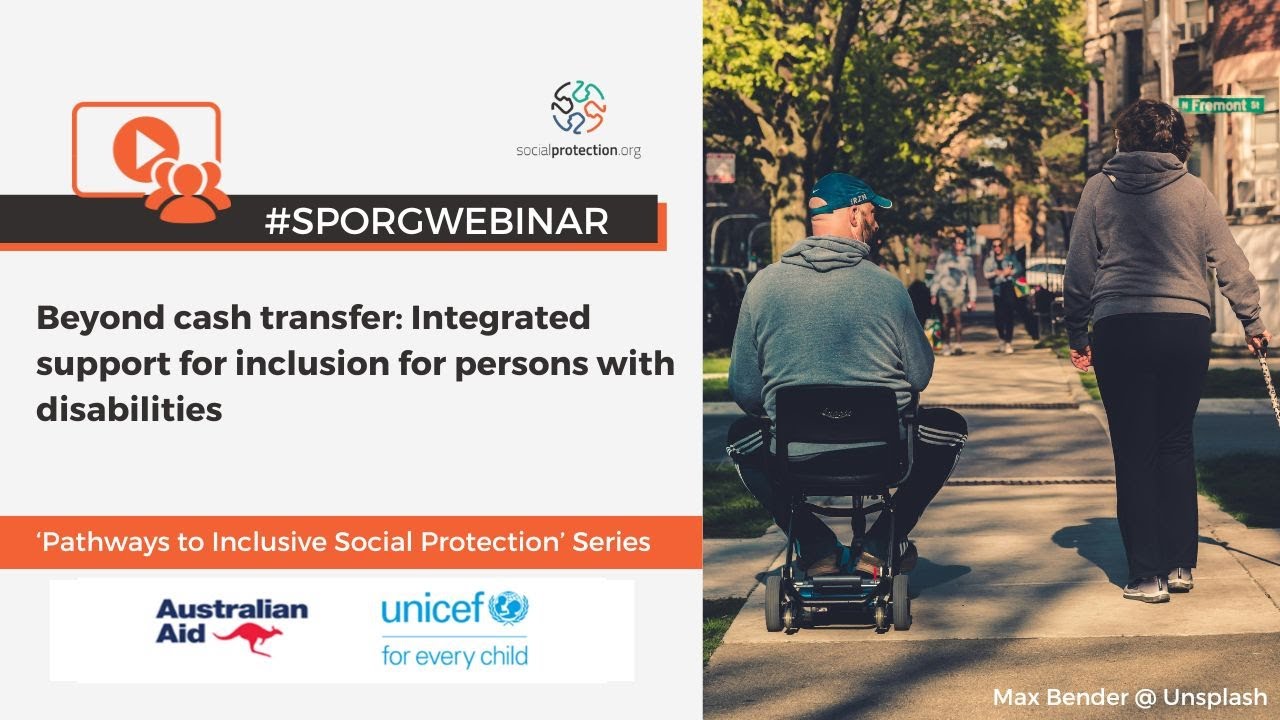 socialprotection.org

#SPORGWEBINAR

Beyond cash transfer: Integrated support for inclusion for persons with disabilities

'Pathways to Inclusive Social Protection' Series

Australian Aid

unicef
for every child

N Fremont St

Max Bender @ Unsplash